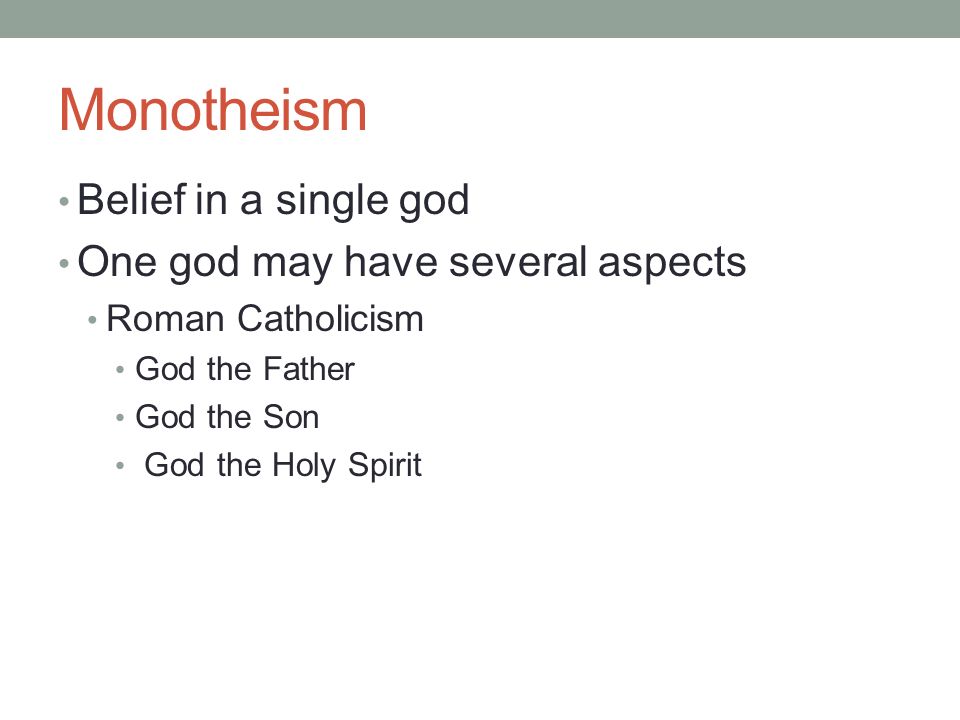 Monotheism

• Belief in a single god
• One god may have several aspects
  • Roman Catholicism
    • God the Father
    • God the Son
    • God the Holy Spirit